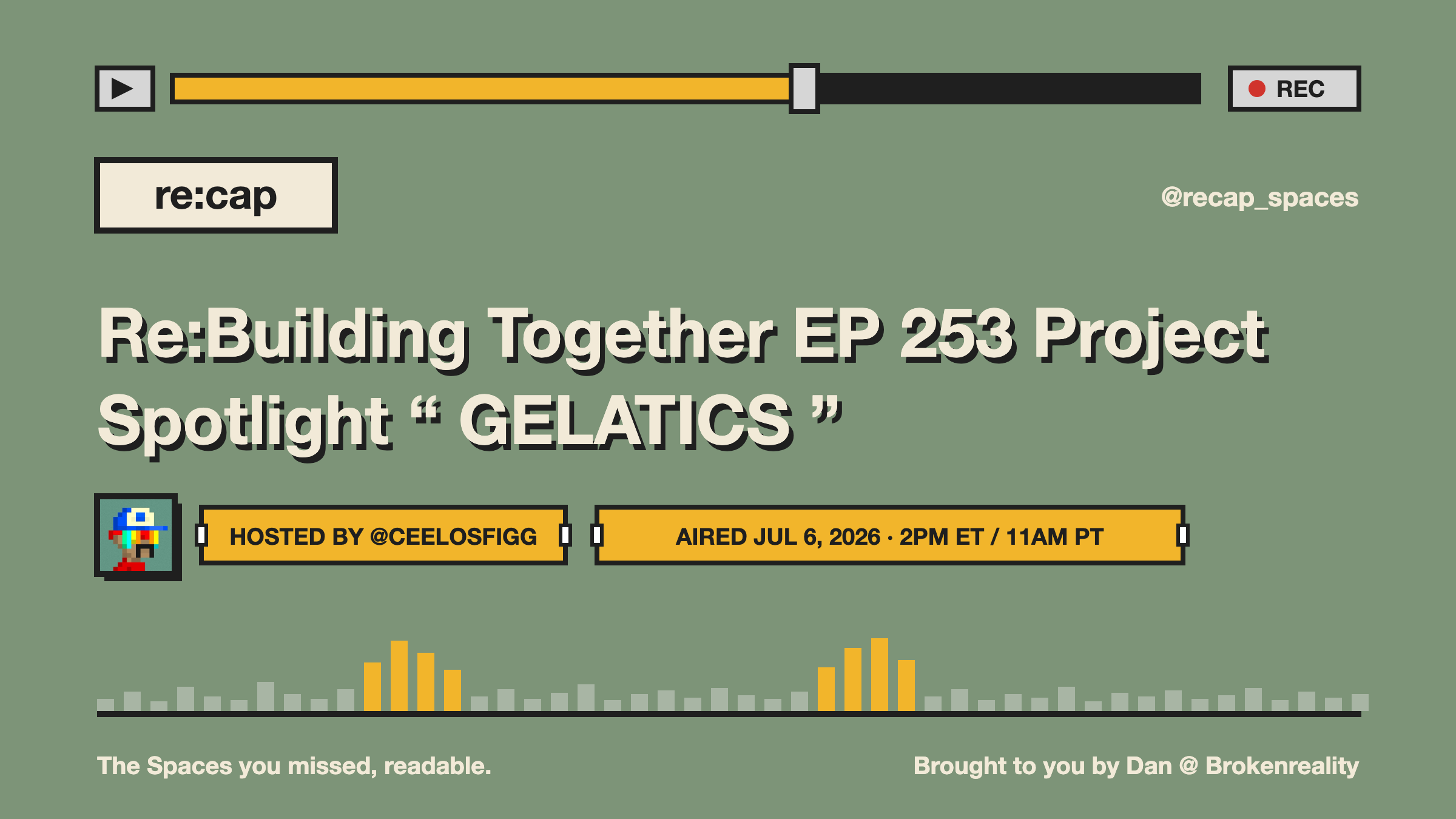 REC

re:cap

@recap_spaces

Re:Building Together EP 253 Project Spotlight “ GELATICS ”

HOSTED BY @CEELOSFIGG

AIRED JUL 6, 2026 · 2PM ET / 11AM PT

The Spaces you missed, readable.

Brought to you by Dan @ Brokenreality